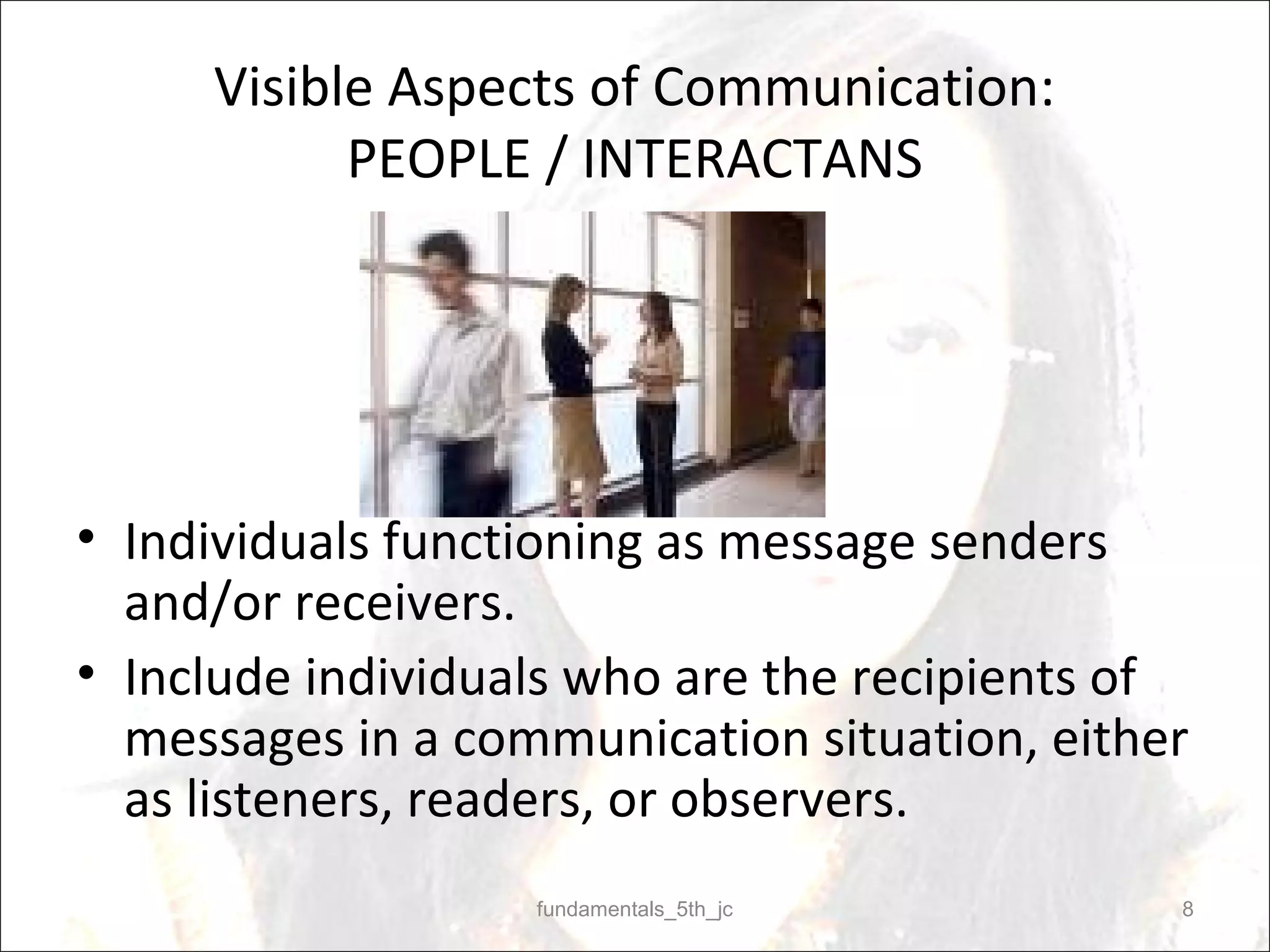 Visible Aspects of Communication:
PEOPLE / INTERACTANS

• Individuals functioning as message senders and/or receivers.
• Include individuals who are the recipients of messages in a communication situation, either as listeners, readers, or observers.

fundamentals_5th_jc

8